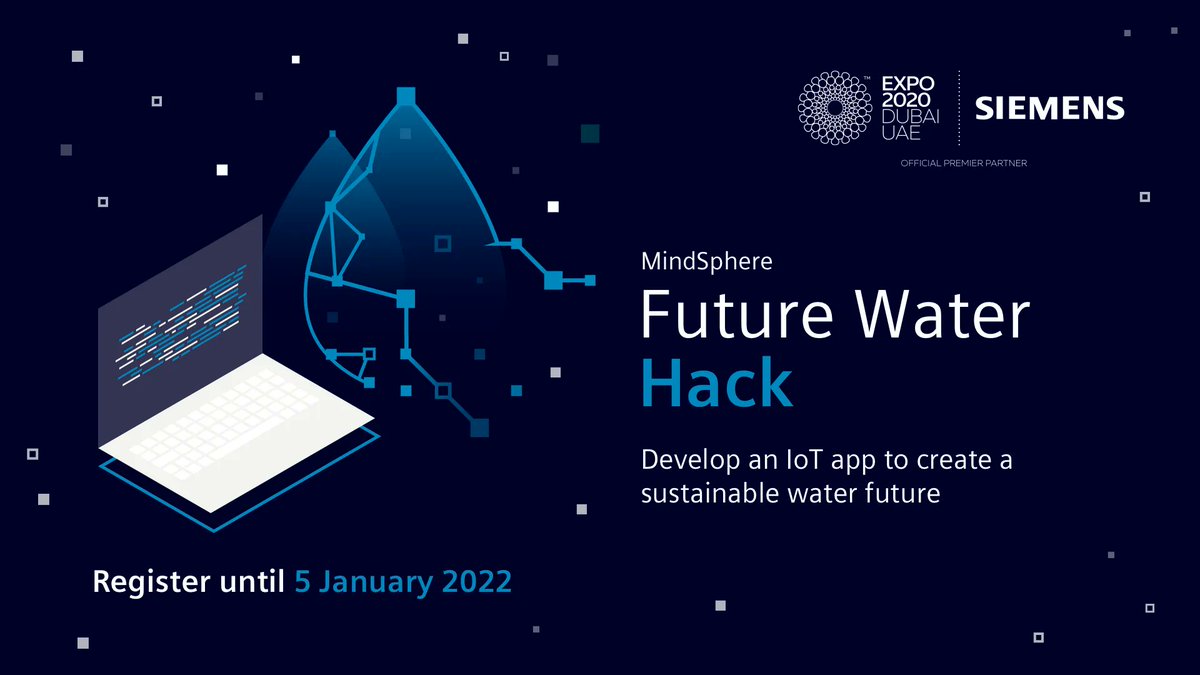 EXPO 2020 DUBAI UAE

SIEMENS

OFFICIAL PREMIER PARTNER

MindSphere

Future Water Hack

Develop an IoT app to create a sustainable water future

Register until 5 January 2022